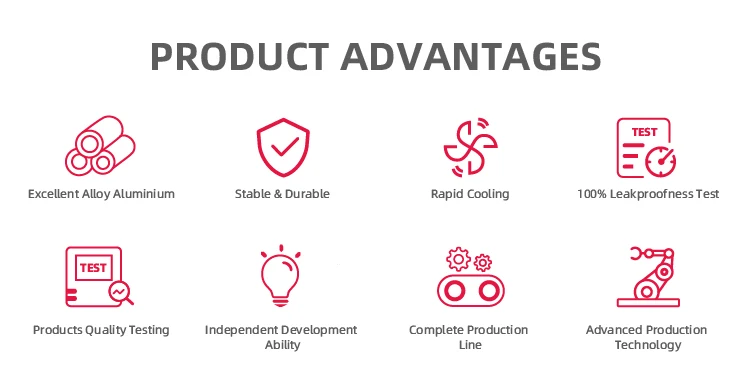 PRODUCT ADVANTAGES

Excellent Alloy Aluminium

Stable & Durable

Rapid Cooling

TEST

100% Leakproofness Test

TEST

Products Quality Testing

Independent Development Ability

Complete Production Line

Advanced Production Technology